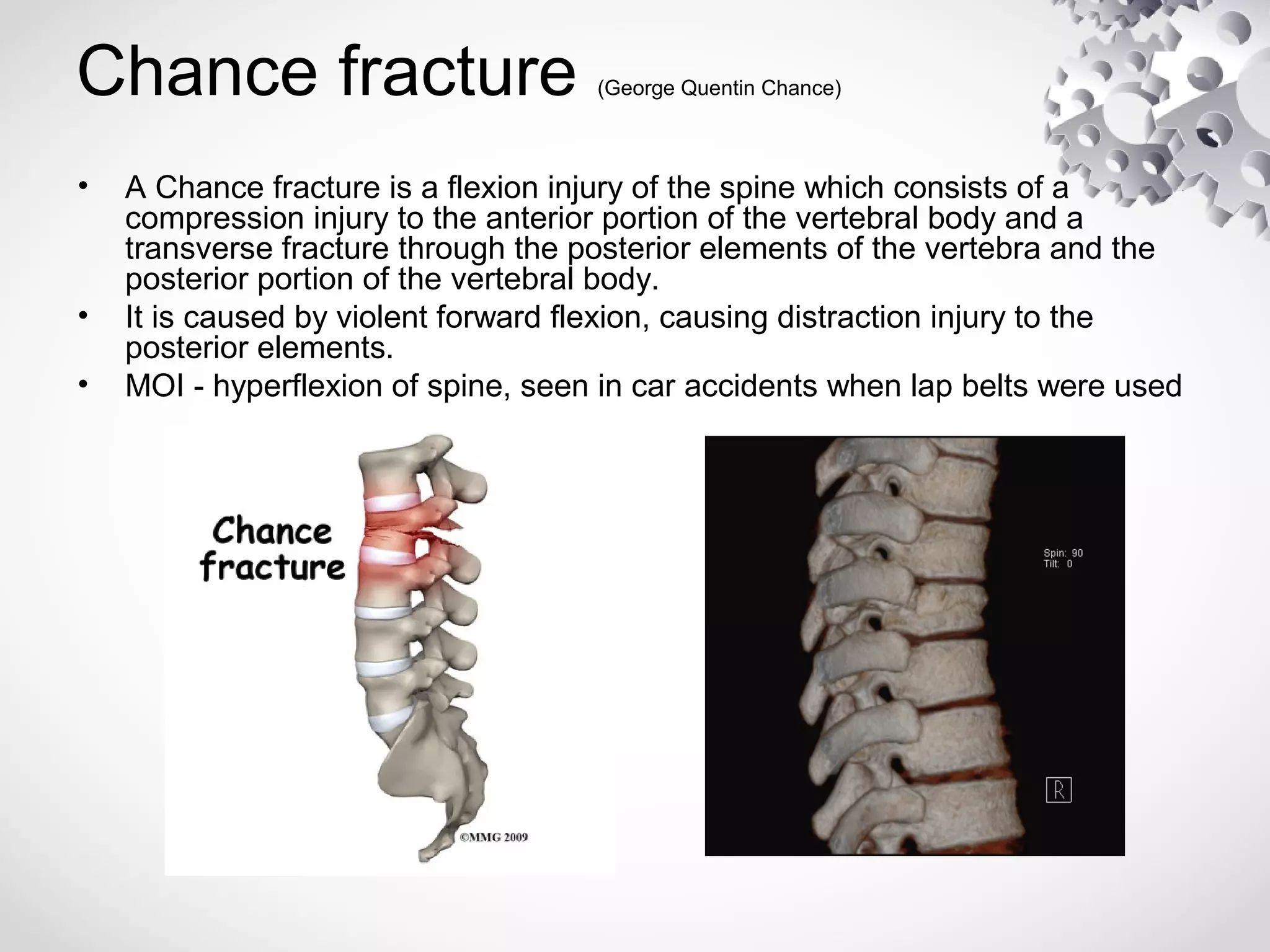 Chance fracture (George Quentin Chance)

• A Chance fracture is a flexion injury of the spine which consists of a compression injury to the anterior portion of the vertebral body and a transverse fracture through the posterior elements of the vertebra and the posterior portion of the vertebral body.
• It is caused by violent forward flexion, causing distraction injury to the posterior elements.
• MOI - hyperflexion of spine, seen in car accidents when lap belts were used

Chance fracture

©MMG 2009

Spin: 90
Tilt: 0

R